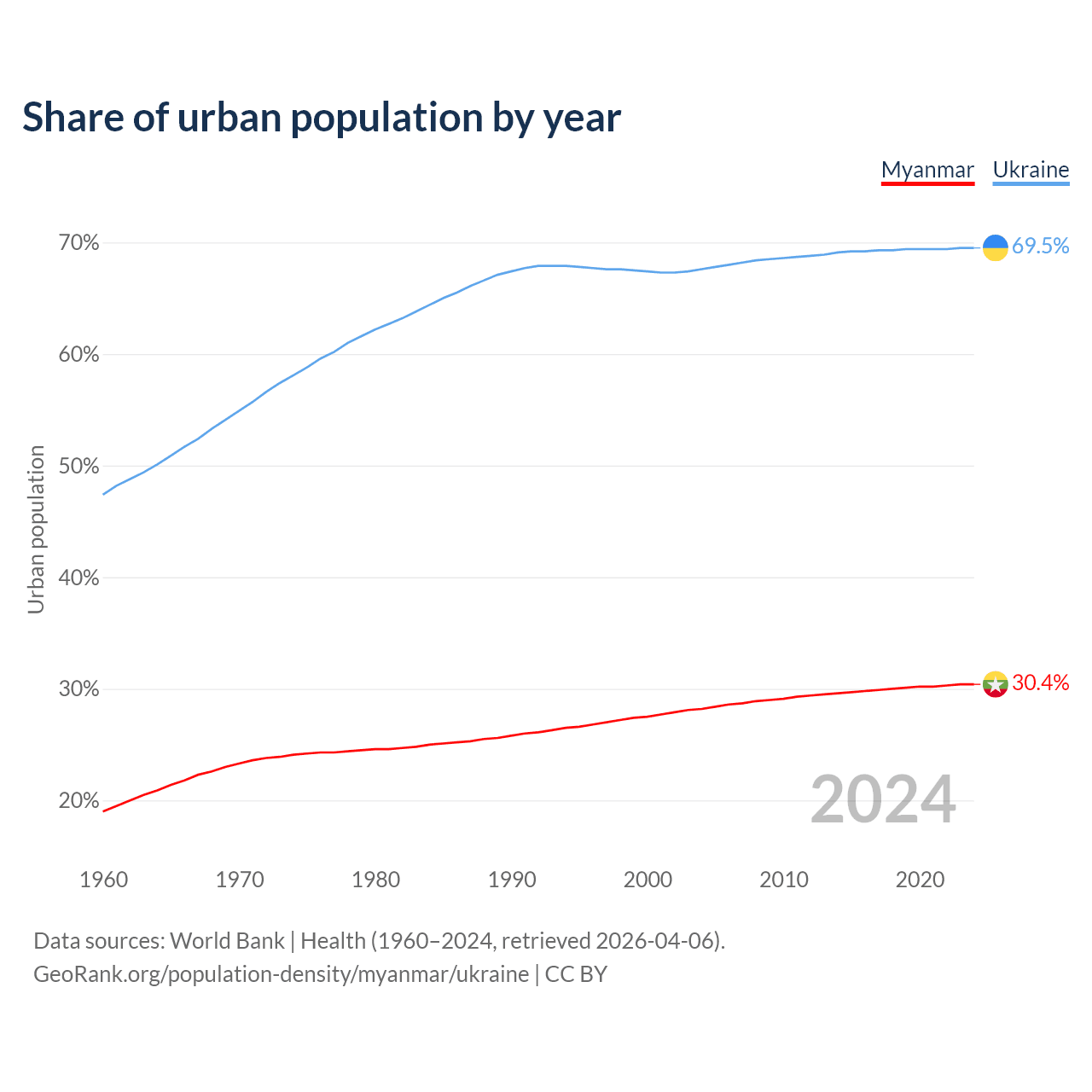 Share of urban population by year

Myanmar Ukraine

70%
60%
50%
40%
30%
20%

Urban population

69.5%
30.4%

2024

1960 1970 1980 1990 2000 2010 2020

Data sources: World Bank | Health (1960–2024, retrieved 2026-04-06).
GeoRank.org/population-density/myanmar/ukraine | CC BY